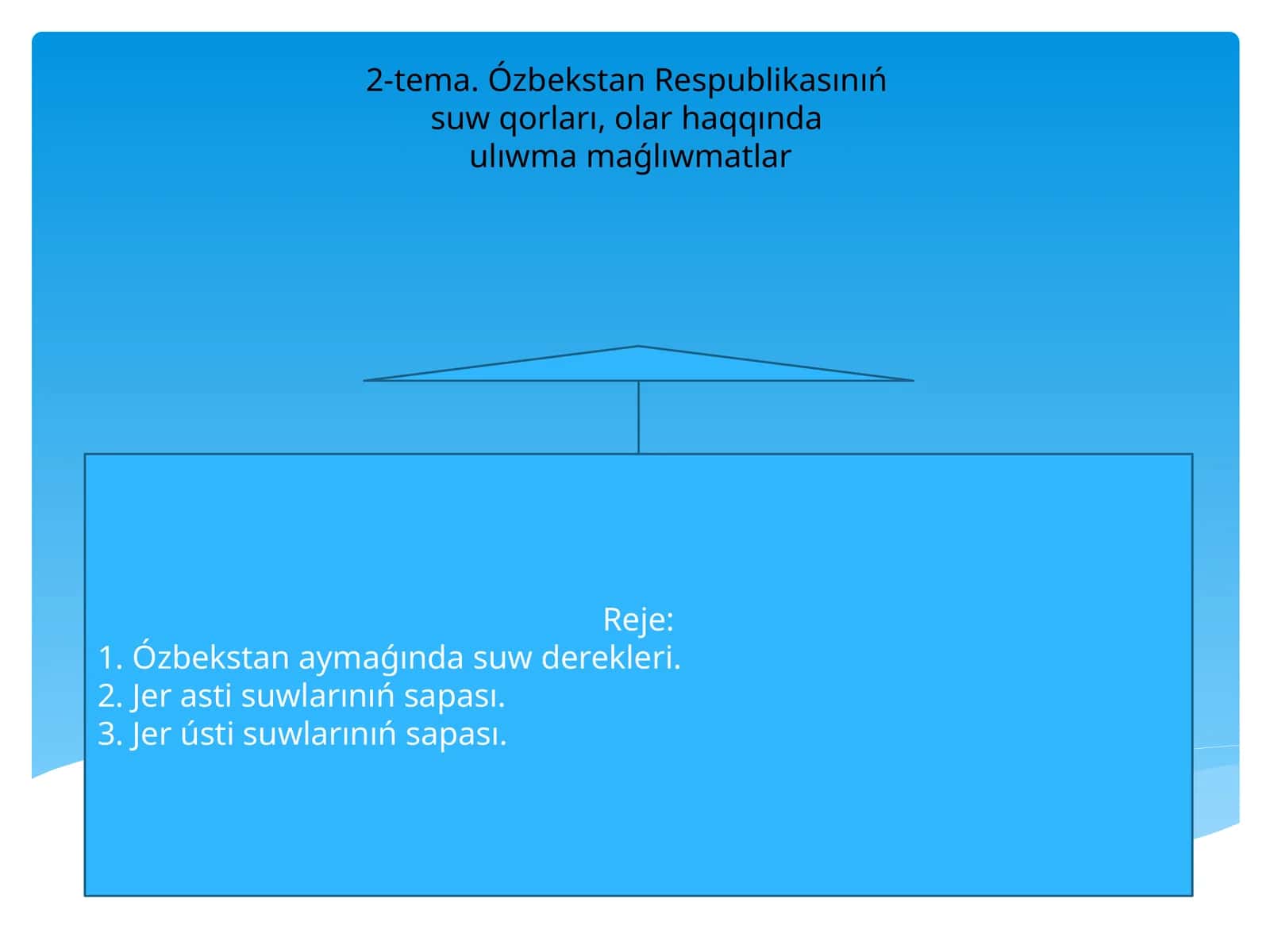 2-tema. Ózbekstan Respublikasınıń suw qorları, olar haqqında ulıwma maǵlıwmatlar

Reje:
1. Ózbekstan aymaǵında suw derekleri.
2. Jer asti suwlarınıń sapası.
3. Jer ústi suwlarınıń sapası.